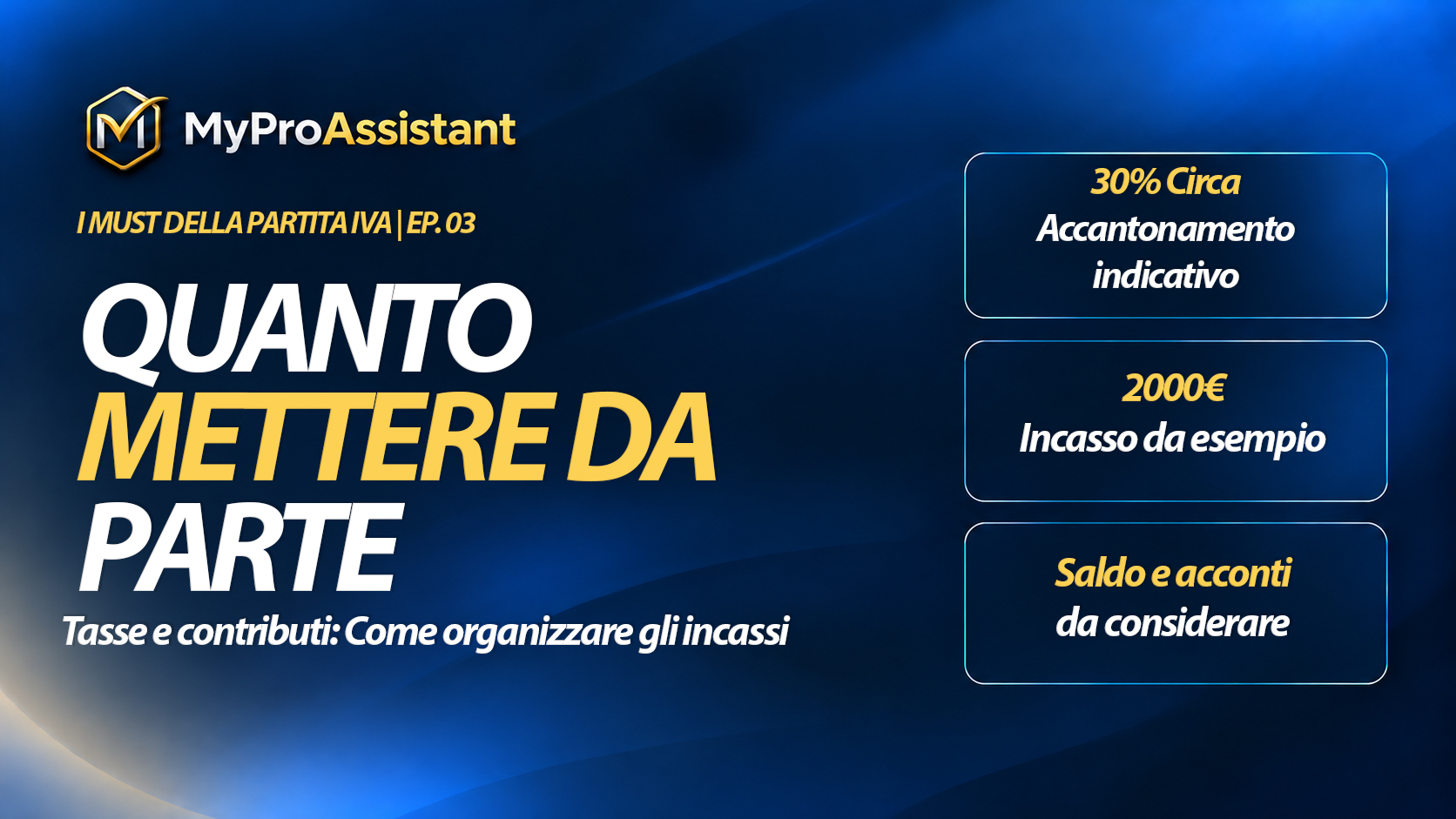 MyProAssistant

I MUST DELLA PARTITA IVA | EP. 03

QUANTO
METTERE DA
PARTE

Tasse e contributi: Come organizzare gli incassi

30% Circa
Accantonamento
indicativo

2000€
Incasso da esempio

Saldo e acconti
da considerare